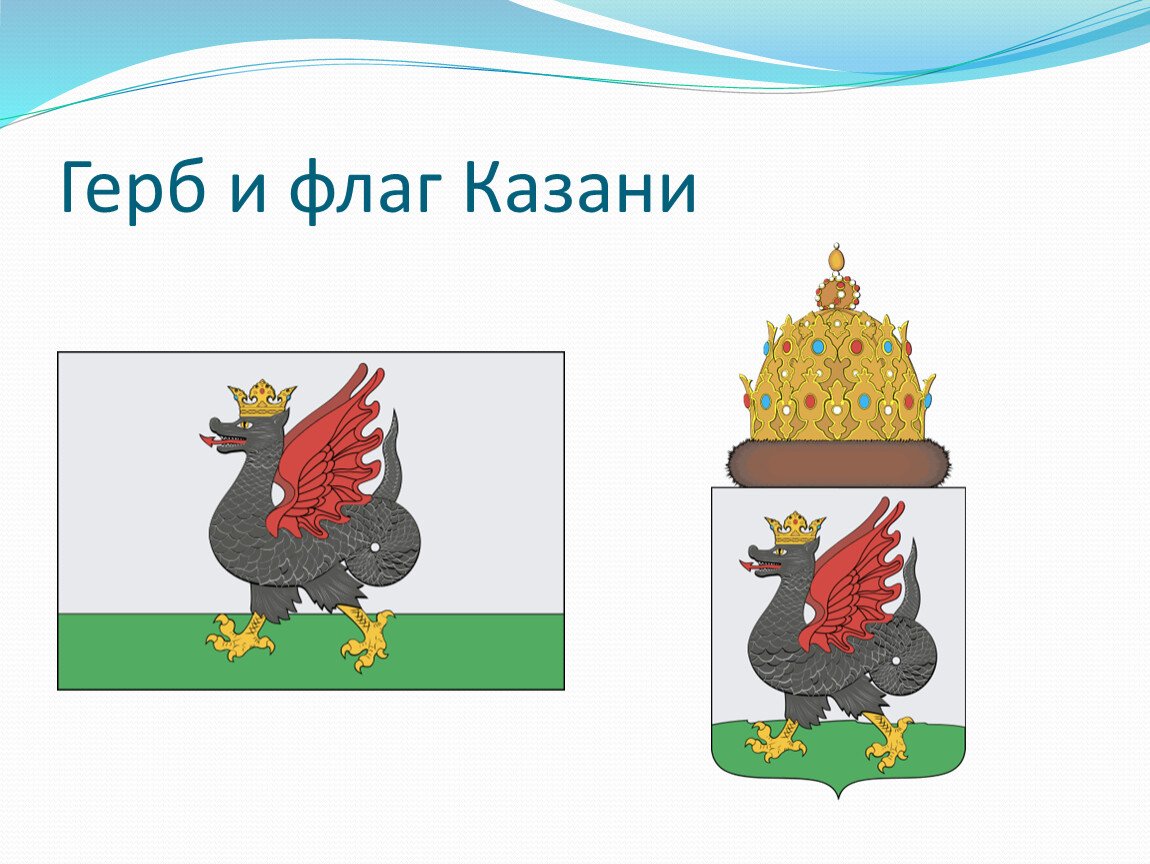 Герб и флаг Казани